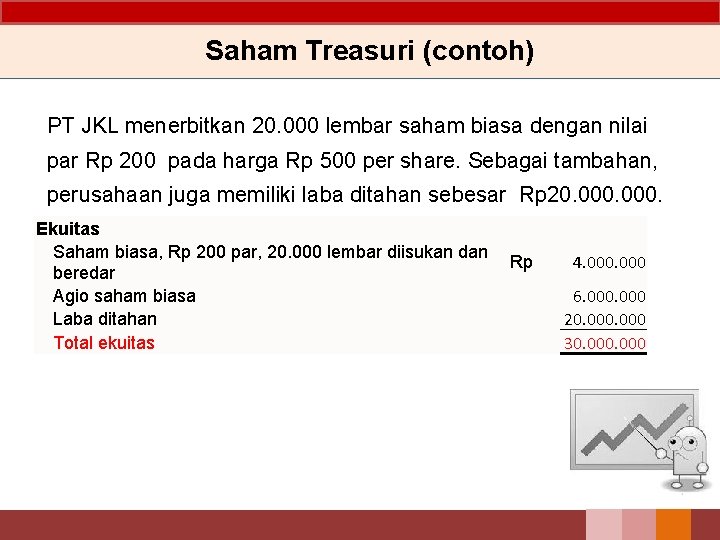 Saham Treasuri (contoh)

PT JKL menerbitkan 20.000 lembar saham biasa dengan nilai par Rp 200 pada harga Rp 500 per share. Sebagai tambahan, perusahaan juga memiliki laba ditahan sebesar Rp20.000.000.

| Ekuitas | | |
|---|---|---|
| Saham biasa, Rp 200 par, 20.000 lembar diisukan dan beredar | Rp | 4.000.000 |
| Agio saham biasa | | 6.000.000 |
| Laba ditahan | | 20.000.000 |
| Total ekuitas | | 30.000.000 |